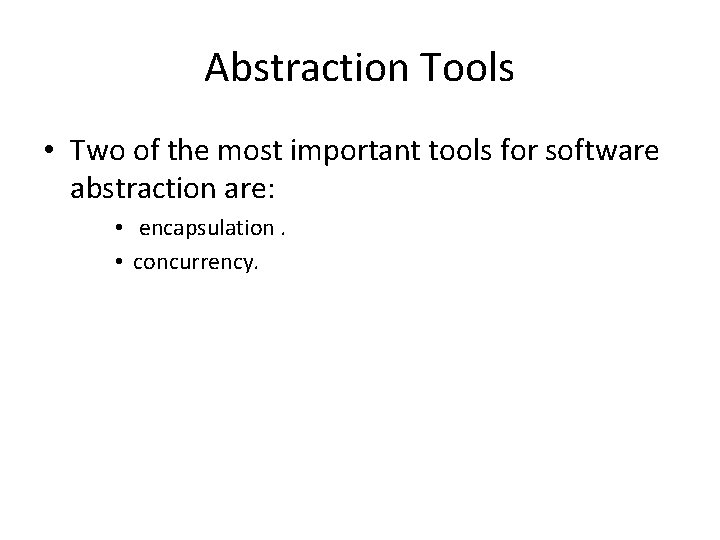 Abstraction Tools

• Two of the most important tools for software abstraction are:

• encapsulation .
• concurrency.